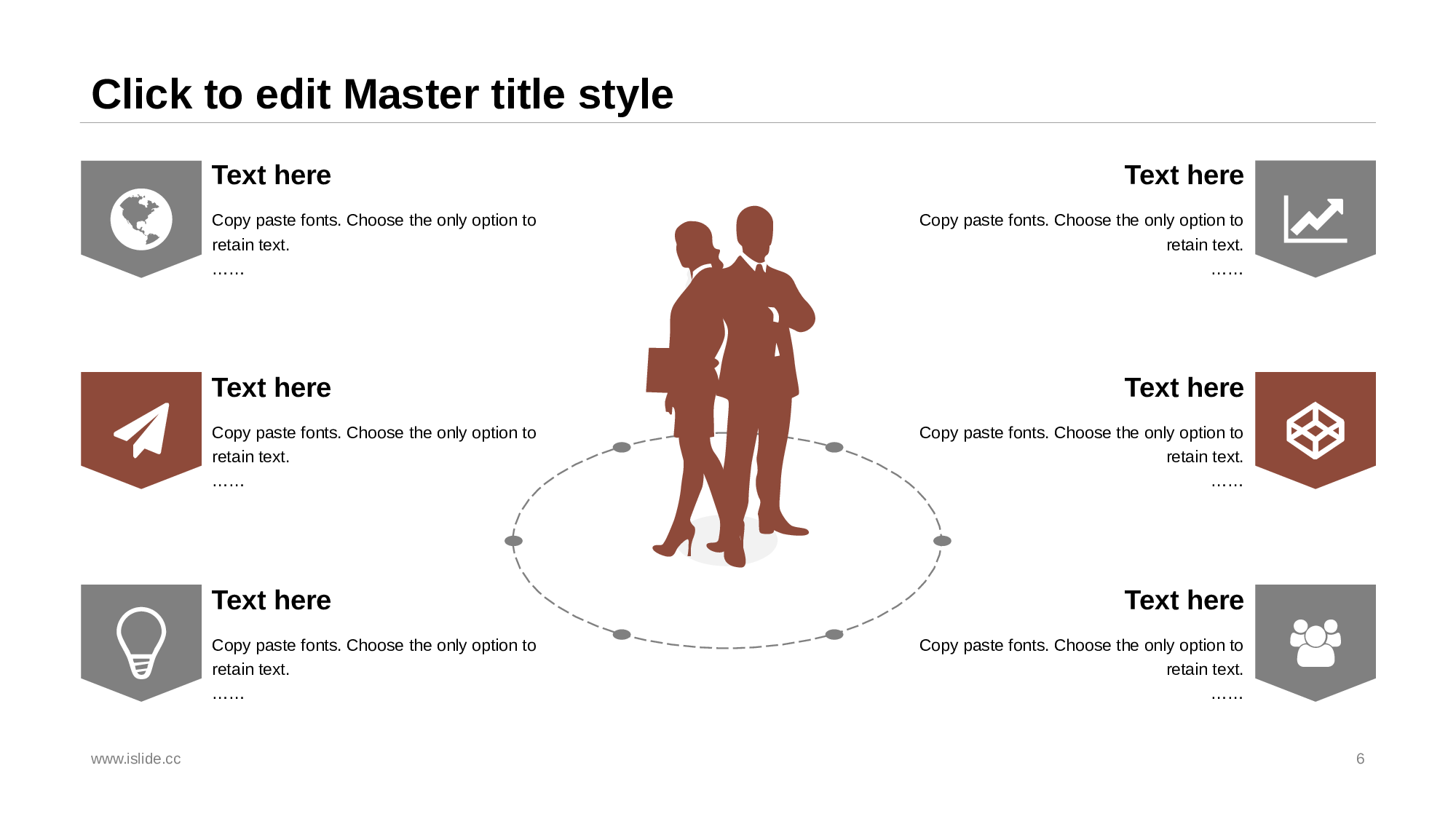 Click to edit Master title style

Text here

Copy paste fonts. Choose the only option to retain text.

……

Text here

Copy paste fonts. Choose the only option to retain text.

……

Text here

Copy paste fonts. Choose the only option to retain text.

……

Text here

Copy paste fonts. Choose the only option to retain text.

……

Text here

Copy paste fonts. Choose the only option to retain text.

……

Text here

Copy paste fonts. Choose the only option to retain text.

……

www.islide.cc

6